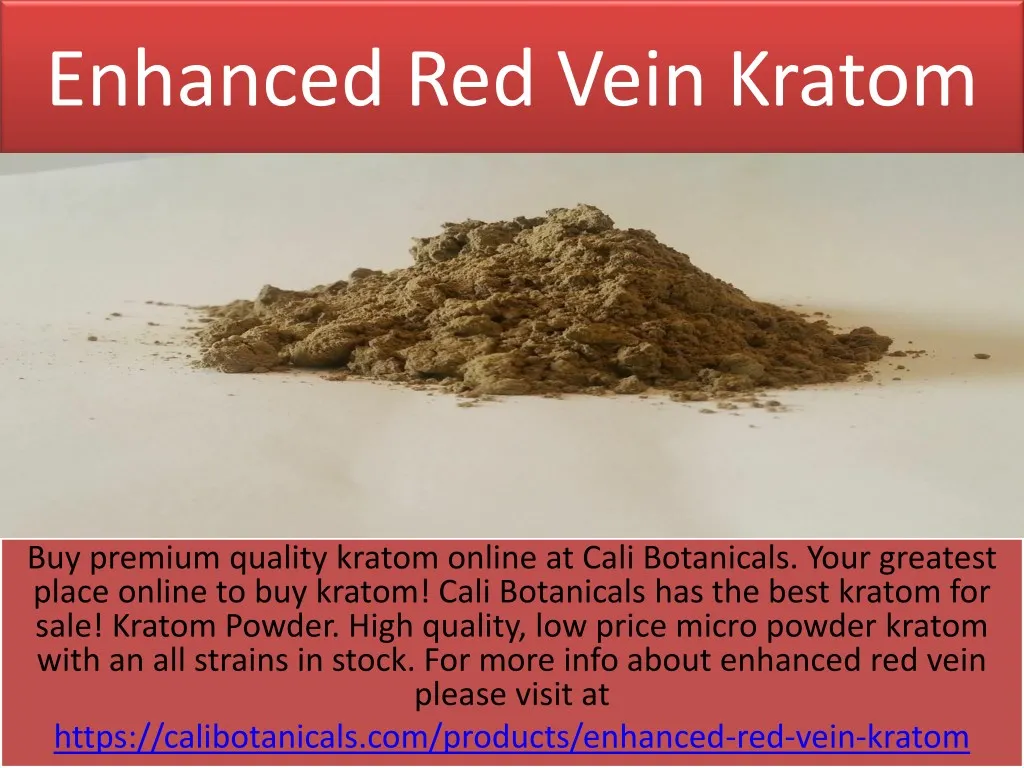 Enhanced Red Vein Kratom

Buy premium quality kratom online at Cali Botanicals. Your greatest place online to buy kratom! Cali Botanicals has the best kratom for sale! Kratom Powder. High quality, low price micro powder kratom with an all strains in stock. For more info about enhanced red vein please visit at

https://calibotanicals.com/products/enhanced-red-vein-kratom